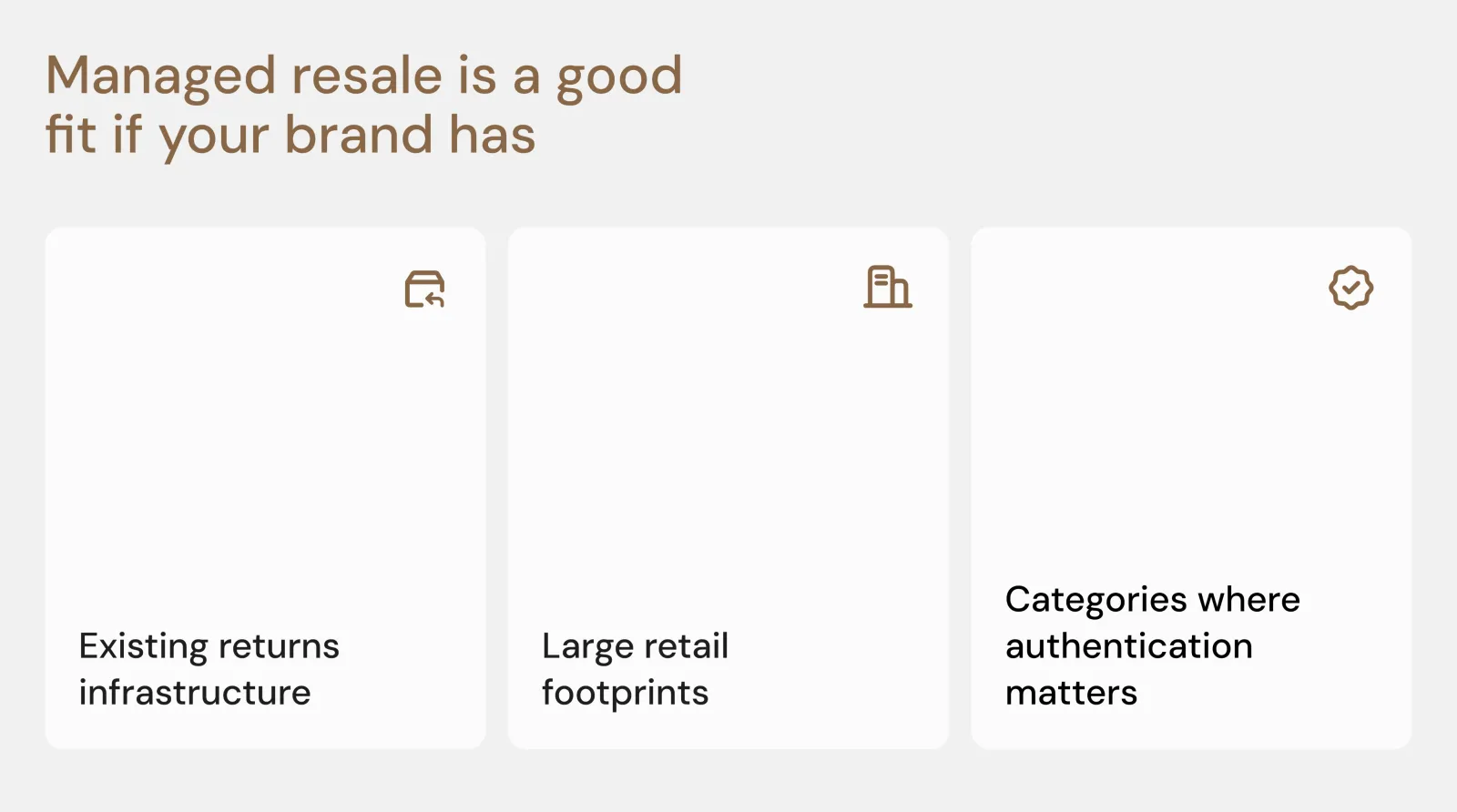 Managed resale is a good fit if your brand has

Existing returns infrastructure

Large retail footprints

Categories where authentication matters